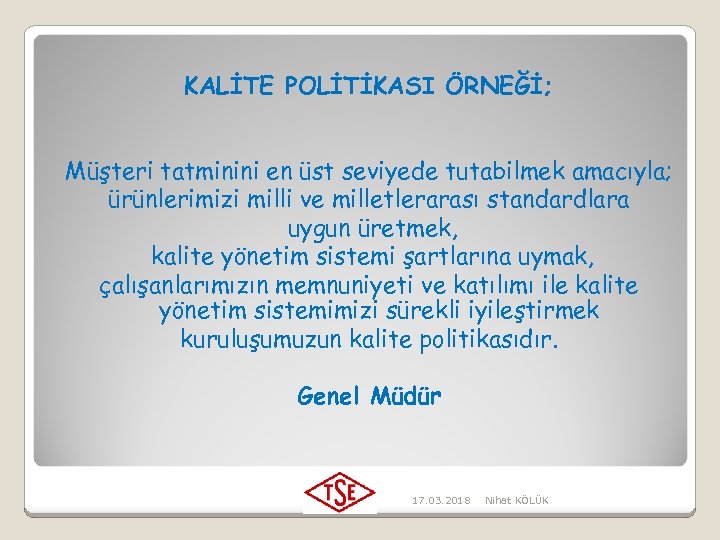 KALİTE POLİTİKASI ÖRNEĞİ;

Müşteri tatminini en üst seviyede tutabilmek amacıyla; ürünlerimizi milli ve milletlerarası standardlara uygun üretmek,
kalite yönetim sistemi şartlarına uymak,
çalışanlarımızın memnuniyeti ve katılımı ile kalite yönetim sistemimizi sürekli iyileştirmek kuruluşumuzun kalite politikasıdır.

Genel Müdür

TSE

17.03.2018 Nihat KÖLÜK